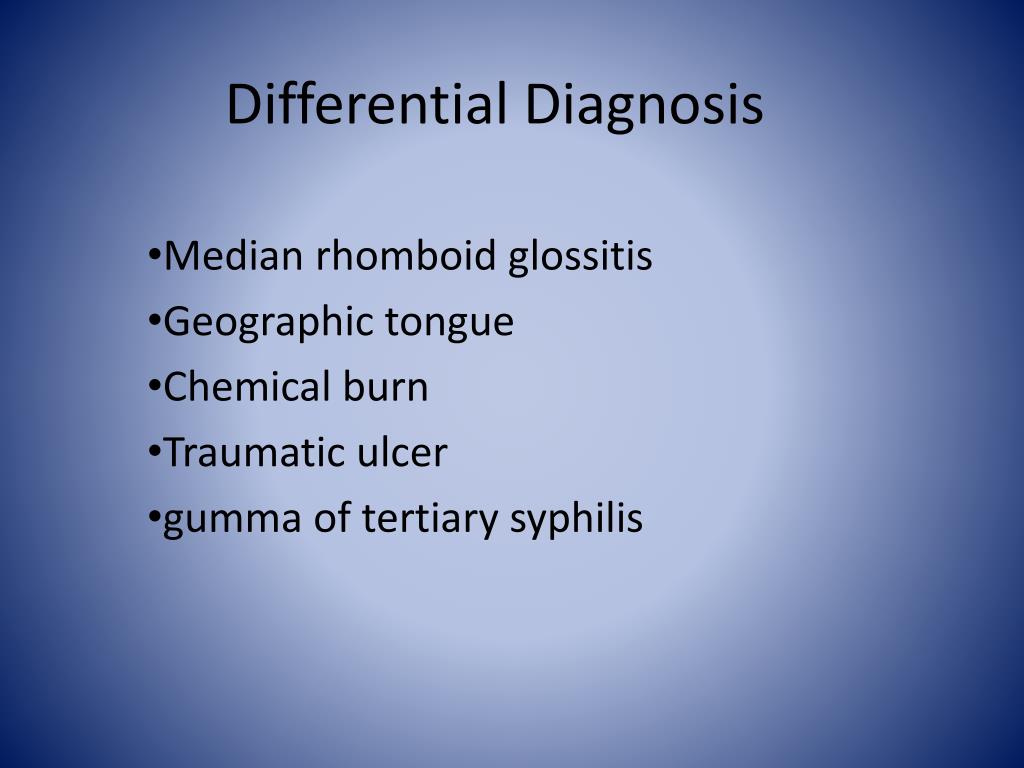 Differential Diagnosis

•Median rhomboid glossitis
•Geographic tongue
•Chemical burn
•Traumatic ulcer
•gumma of tertiary syphilis